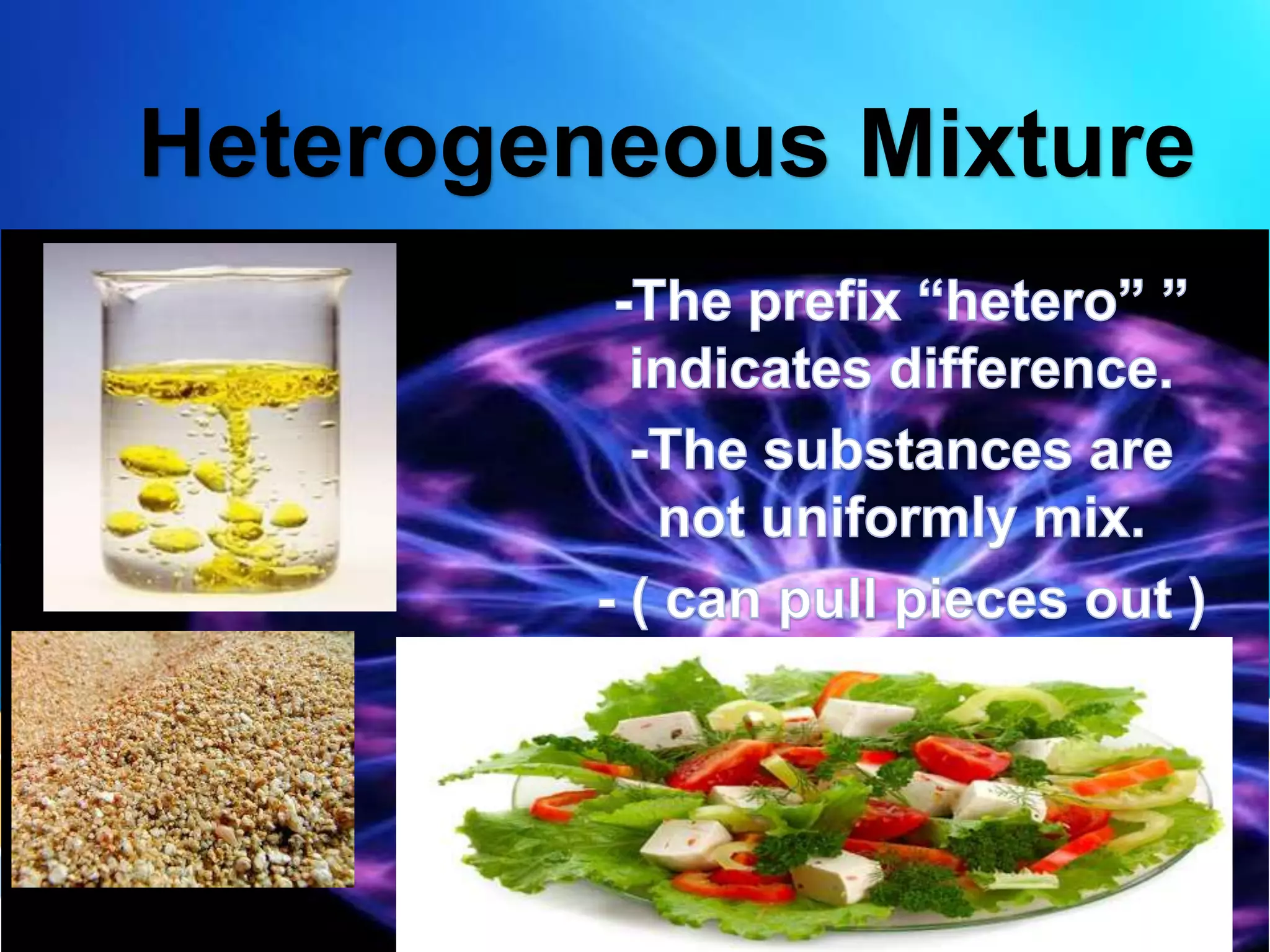 Heterogeneous Mixture

-The prefix “hetero” ” indicates difference.

-The substances are not uniformly mix.

- ( can pull pieces out )